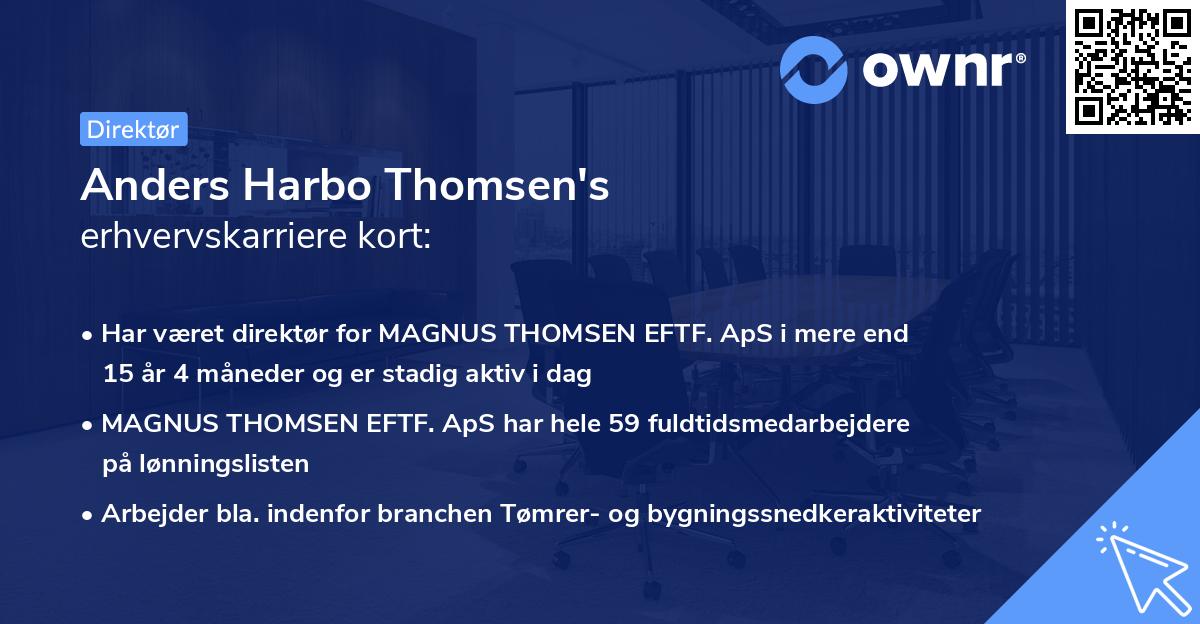 ownr®

Direktør

Anders Harbo Thomsen's erhvervskarriere kort:

• Har været direktør for MAGNUS THOMSEN EFTF. ApS i mere end 15 år 4 måneder og er stadig aktiv i dag

• MAGNUS THOMSEN EFTF. ApS har hele 59 fuldtidsmedarbejdere på lønningslisten

• Arbejder bla. indenfor branchen Tømrer- og bygningssnedkeraktiviteter